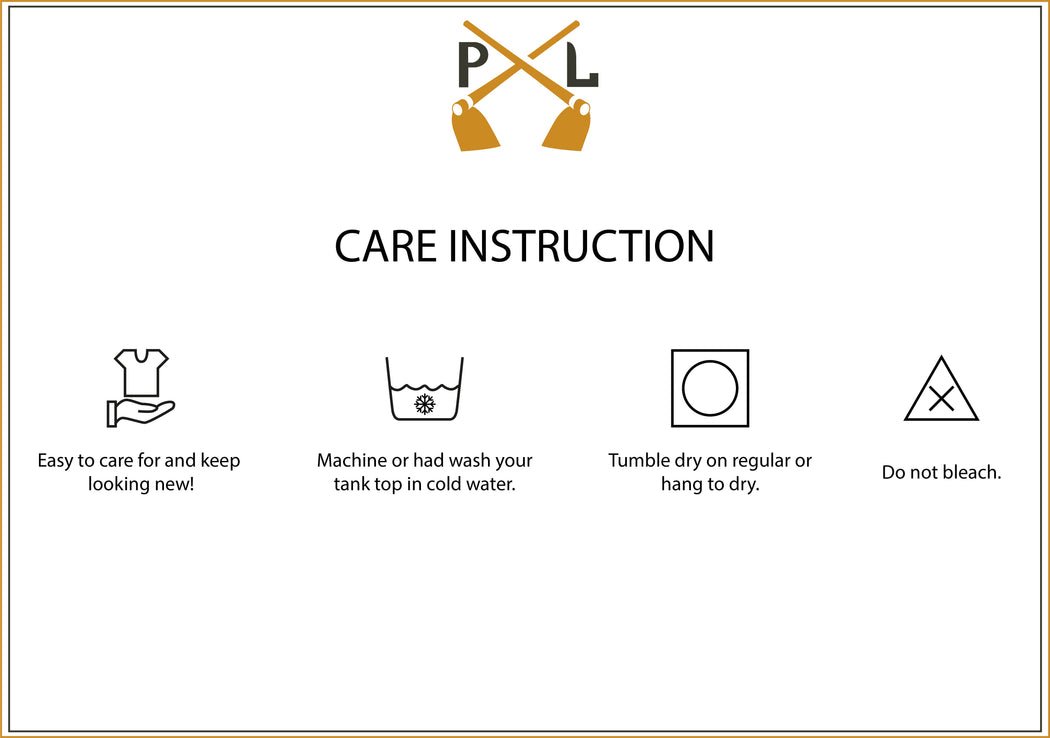 P L

CARE INSTRUCTION

Easy to care for and keep looking new!

Machine or had wash your tank top in cold water.

Tumble dry on regular or hang to dry.

Do not bleach.